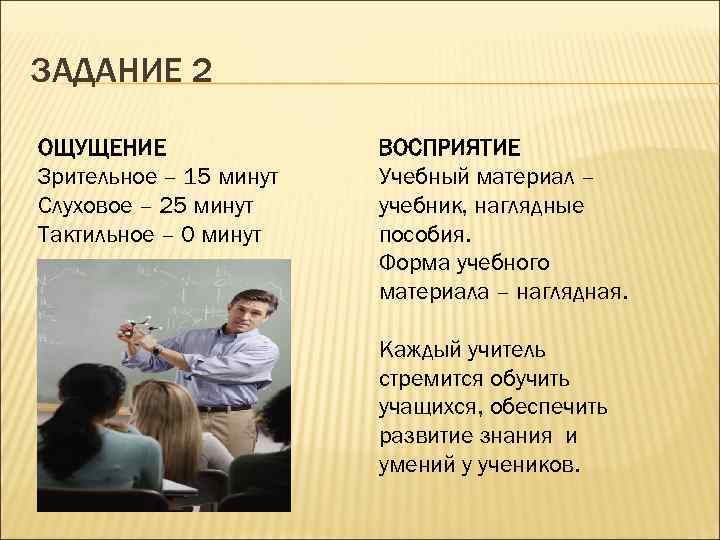 ЗАДАНИЕ 2

ОЩУЩЕНИЕ
Зрительное – 15 минут
Слуховое – 25 минут
Тактильное – 0 минут

ВОСПРИЯТИЕ
Учебный материал – учебник, наглядные пособия.
Форма учебного материала – наглядная.

Каждый учитель стремится обучить учащихся, обеспечить развитие знания и умений у учеников.